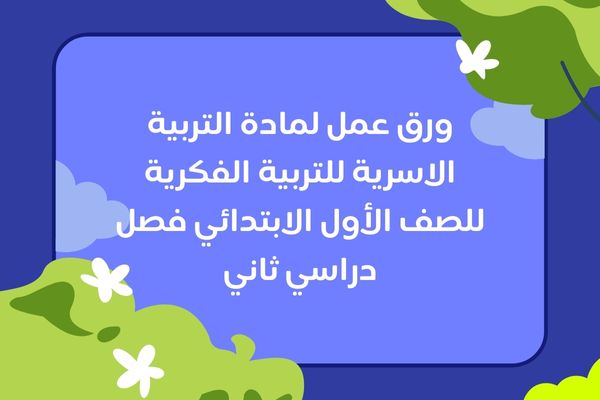 ورق عمل لمادة التربية الاسرية للتربية الفكرية للصف الأول الابتدائي فصل دراسي ثاني